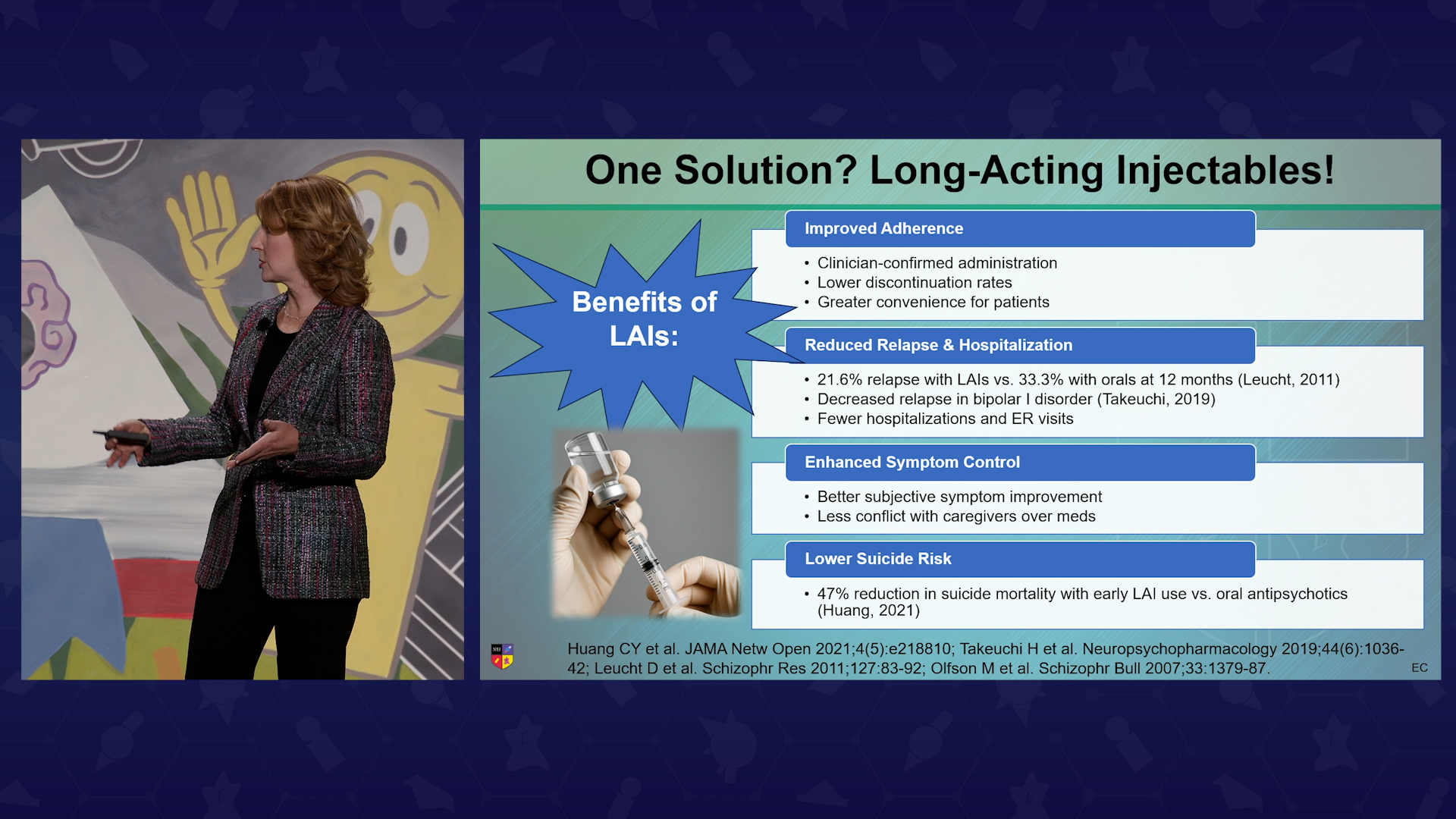 One Solution? Long-Acting Injectables!

Benefits of LAIs:

Improved Adherence

• Clinician-confirmed administration
• Lower discontinuation rates
• Greater convenience for patients

Reduced Relapse & Hospitalization

• 21.6% relapse with LAIs vs. 33.3% with orals at 12 months (Leucht, 2011)
• Decreased relapse in bipolar I disorder (Takeuchi, 2019)
• Fewer hospitalizations and ER visits

Enhanced Symptom Control

• Better subjective symptom improvement
• Less conflict with caregivers over meds

Lower Suicide Risk

• 47% reduction in suicide mortality with early LAI use vs. oral antipsychotics (Huang, 2021)

Huang CY et al. JAMA Netw Open 2021;4(5):e218810; Takeuchi H et al. Neuropsychopharmacology 2019;44(6):1036-42; Leucht D et al. Schizophr Res 2011;127:83-92; Olfson M et al. Schizophr Bull 2007;33:1379-87.

EC